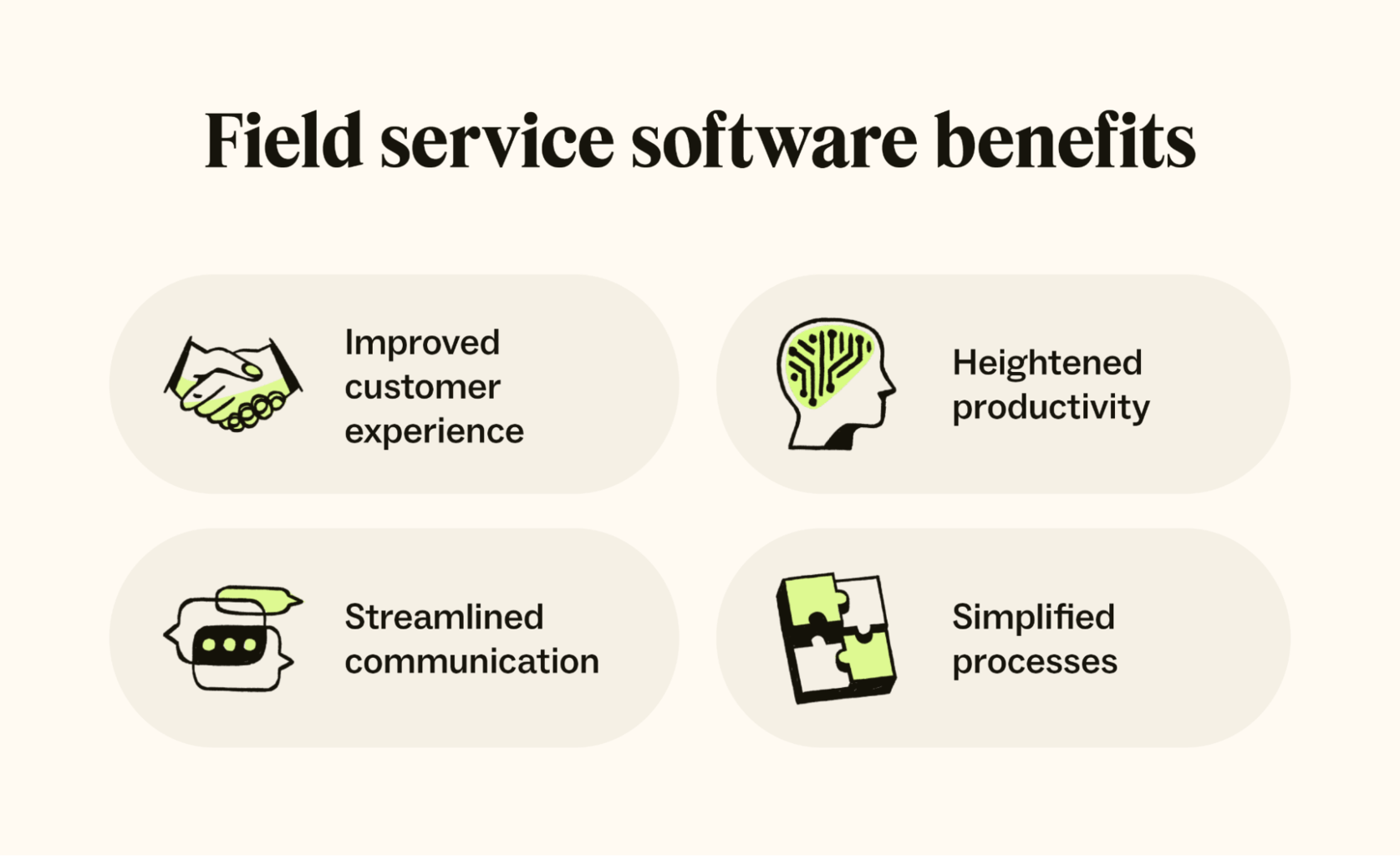 Field service software benefits

Improved customer experience

Heightened productivity

Streamlined communication

Simplified processes